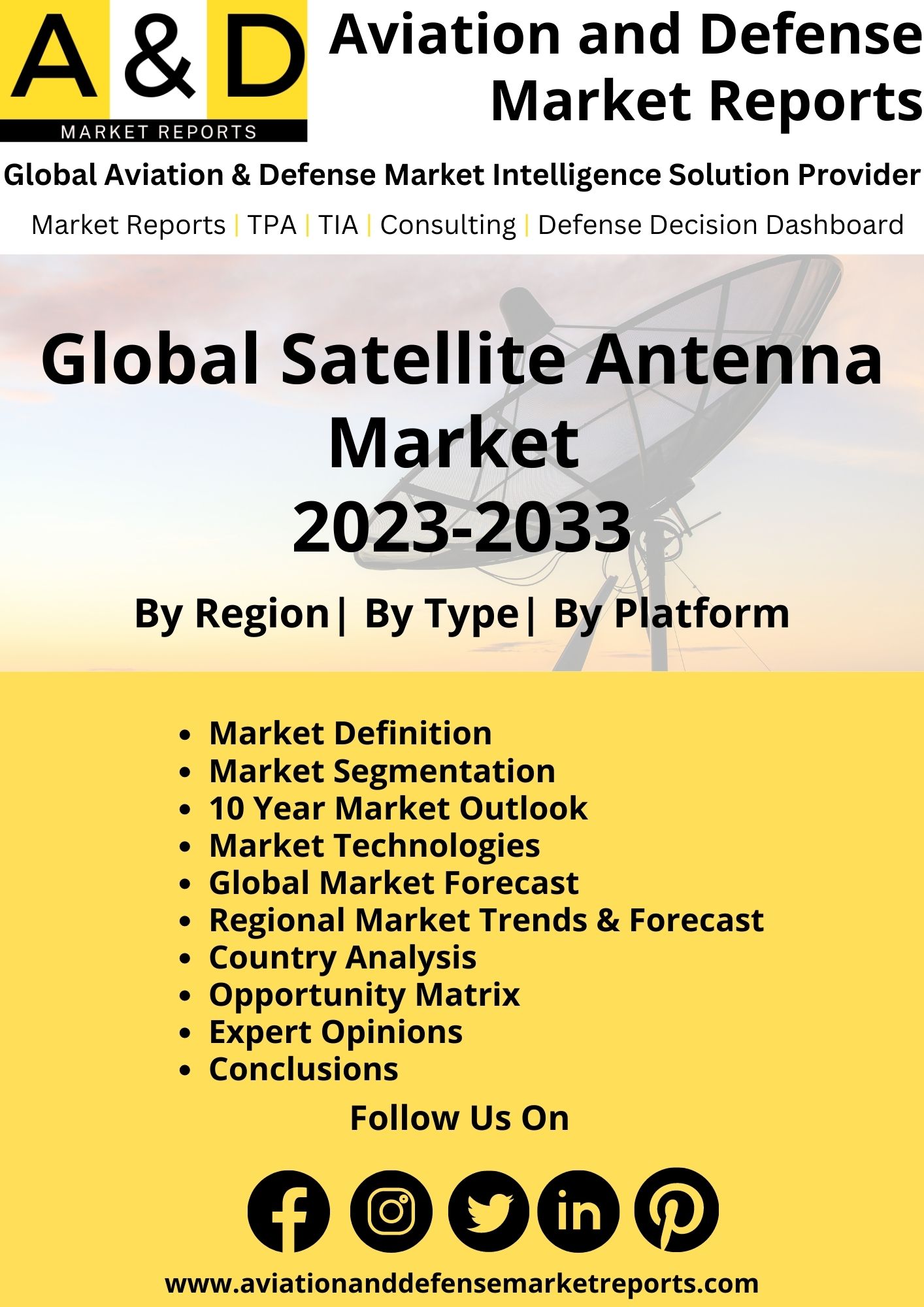 A & D
MARKET REPORTS

Aviation and Defense Market Reports

Global Aviation & Defense Market Intelligence Solution Provider

Market Reports | TPA | TIA | Consulting | Defense Decision Dashboard

Global Satellite Antenna Market
2023-2033

By Region| By Type| By Platform

- Market Definition
- Market Segmentation
- 10 Year Market Outlook
- Market Technologies
- Global Market Forecast
- Regional Market Trends & Forecast
- Country Analysis
- Opportunity Matrix
- Expert Opinions
- Conclusions

Follow Us On

www.aviationanddefensemarketreports.com